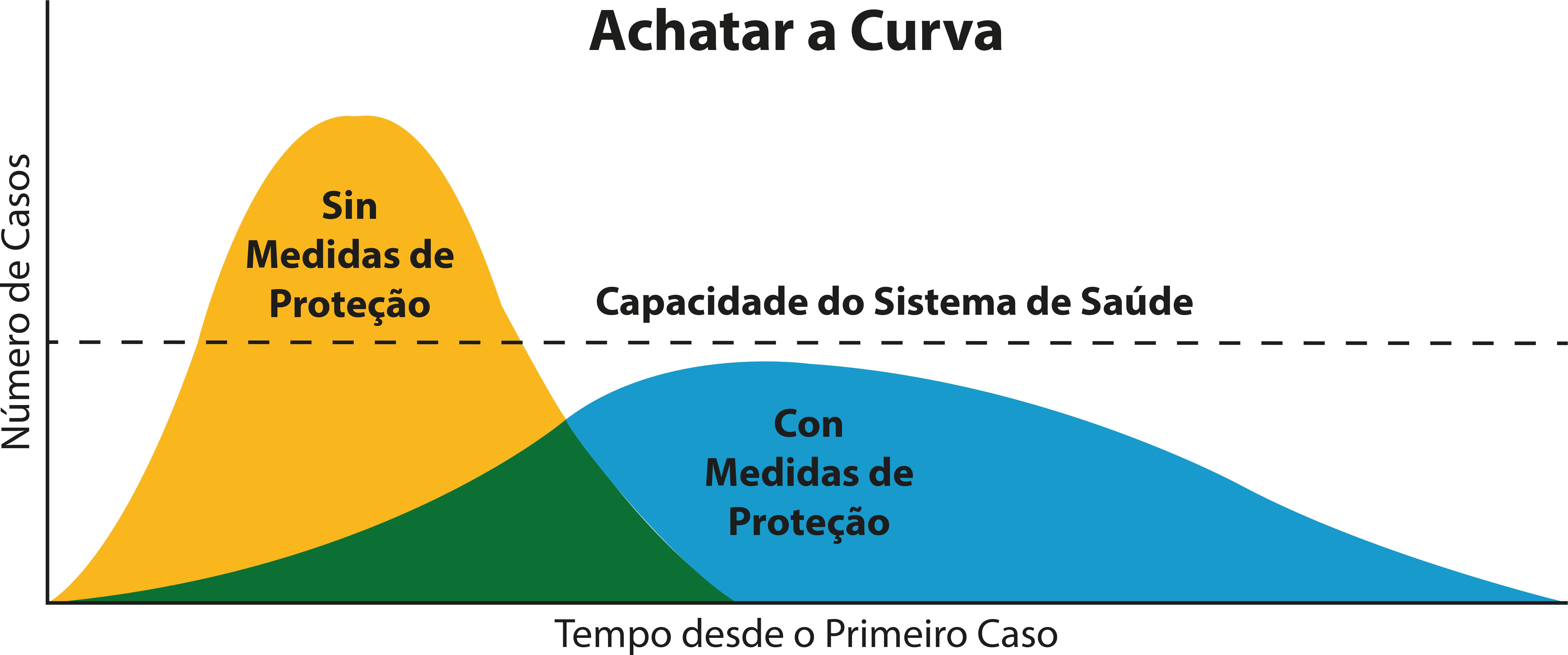 Achatar a Curva

Número de Casos

Sin Medidas de Proteção

Capacidade do Sistema de Saúde

Con Medidas de Proteção

Tempo desde o Primeiro Caso